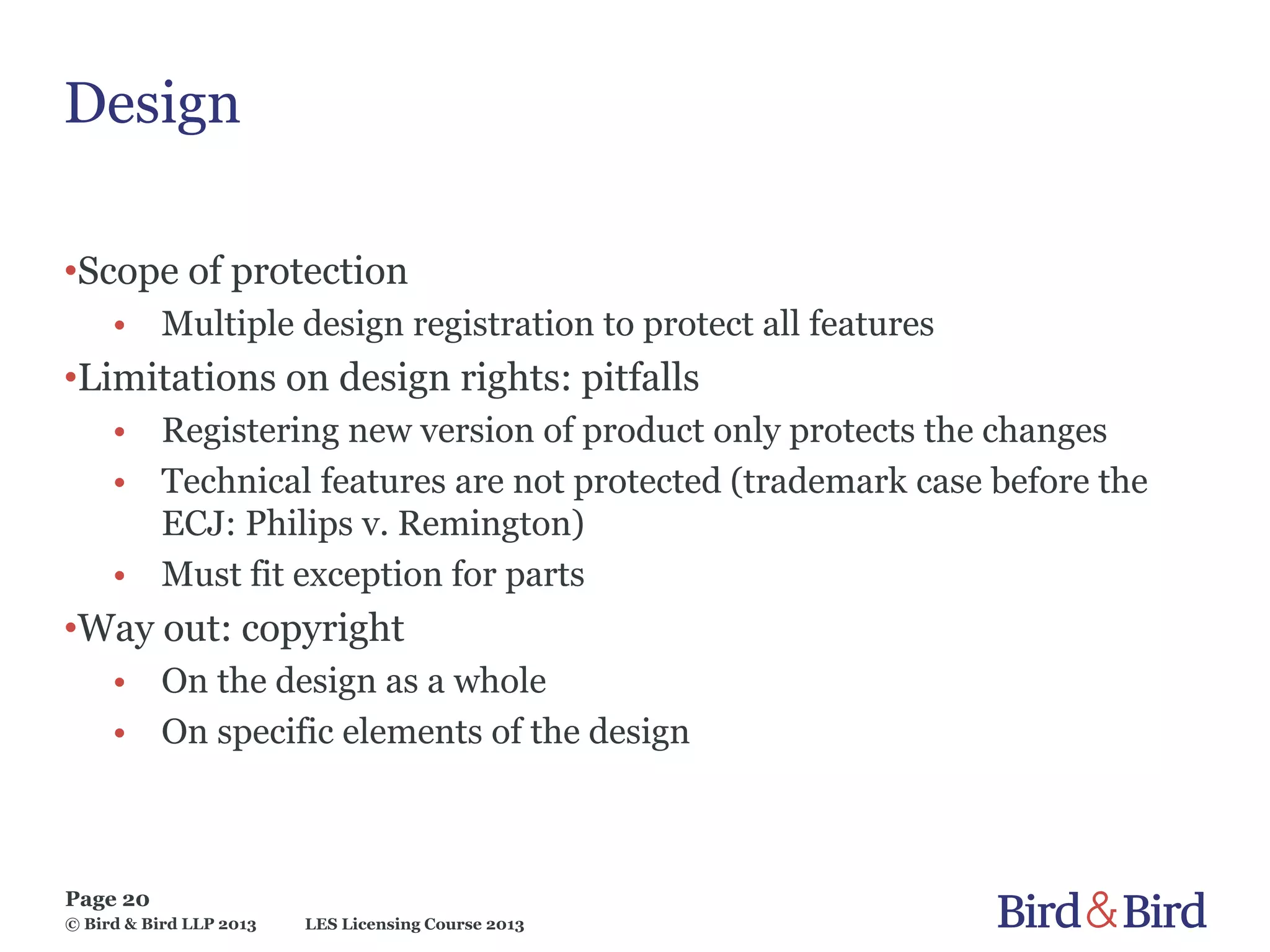 Design

•Scope of protection

• Multiple design registration to protect all features

•Limitations on design rights: pitfalls

• Registering new version of product only protects the changes
• Technical features are not protected (trademark case before the ECJ: Philips v. Remington)
• Must fit exception for parts

•Way out: copyright

• On the design as a whole
• On specific elements of the design

Page 20
© Bird & Bird LLP 2013 LES Licensing Course 2013

Bird & Bird